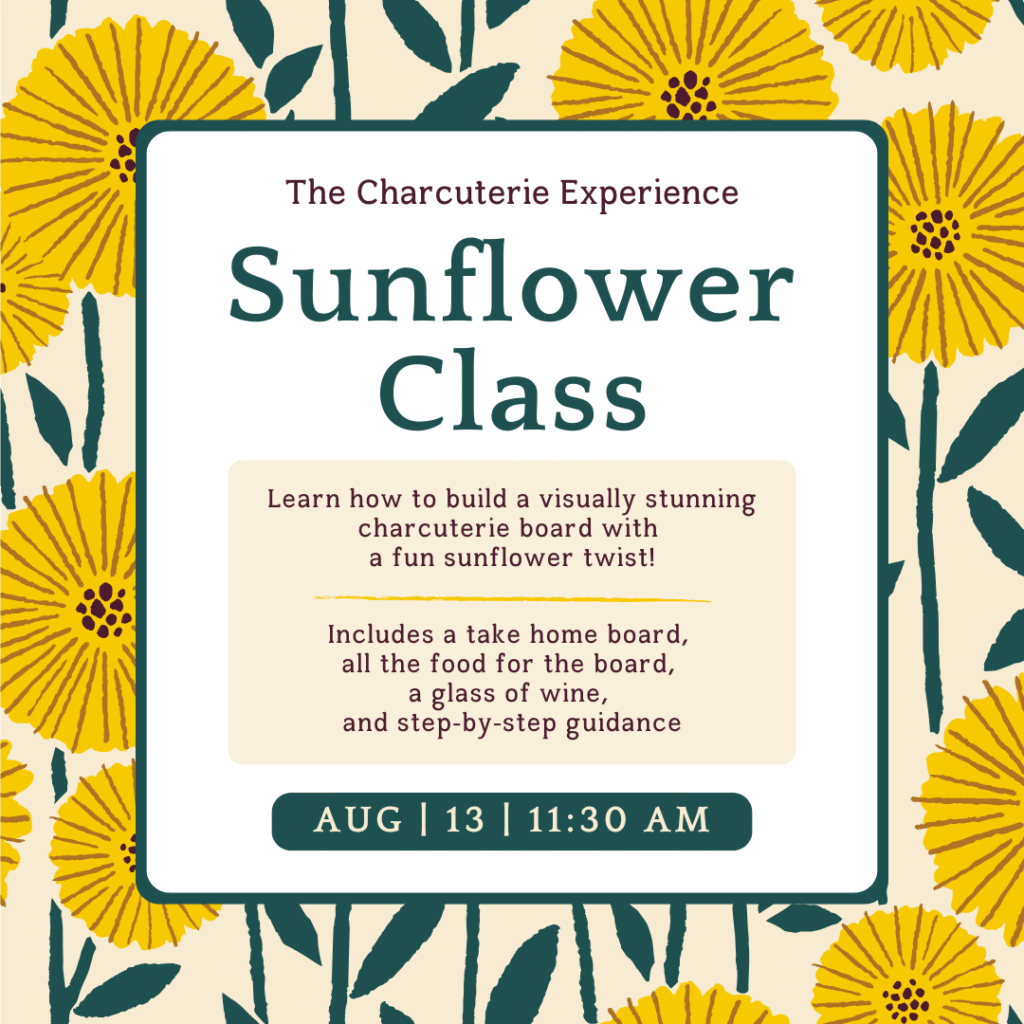 The Charcuterie Experience

Sunflower Class

Learn how to build a visually stunning charcuterie board with a fun sunflower twist!

Includes a take home board, all the food for the board, a glass of wine, and step-by-step guidance

AUG | 13 | 11:30 AM